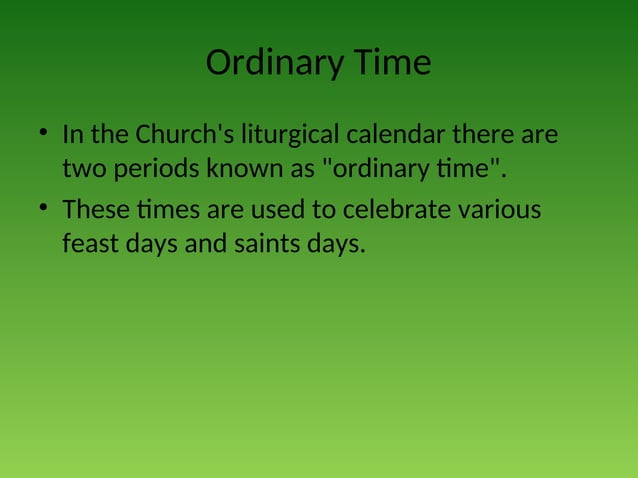 Ordinary Time

• In the Church's liturgical calendar there are two periods known as "ordinary time".
• These times are used to celebrate various feast days and saints days.